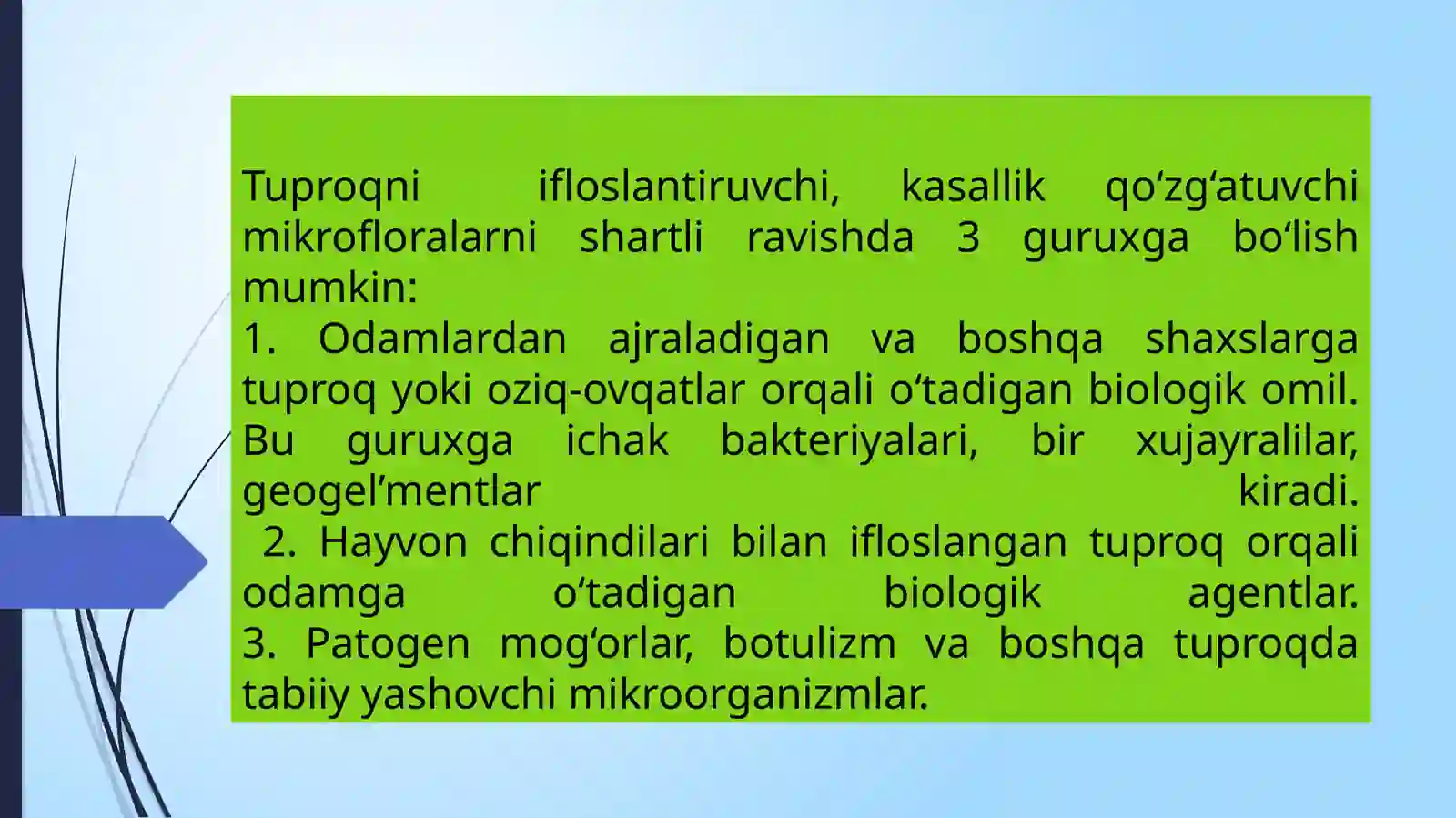 Tuproqni ifloslantiruvchi, kasallik qo‘zg‘atuvchi mikrofloralarni shartli ravishda 3 guruxga bo‘lish mumkin:
1. Odamlardan ajraladigan va boshqa shaxslarga tuproq yoki oziq-ovqatlar orqali o‘tadigan biologik omil. Bu guruxga ichak bakteriyalari, bir xujayralilar, geogel’mentlar kiradi.
2. Hayvon chiqindilari bilan ifloslangan tuproq orqali odamga o‘tadigan biologik agentlar.
3. Patogen mog‘orlar, botulizm va boshqa tuproqda tabiiy yashovchi mikroorganizmlar.